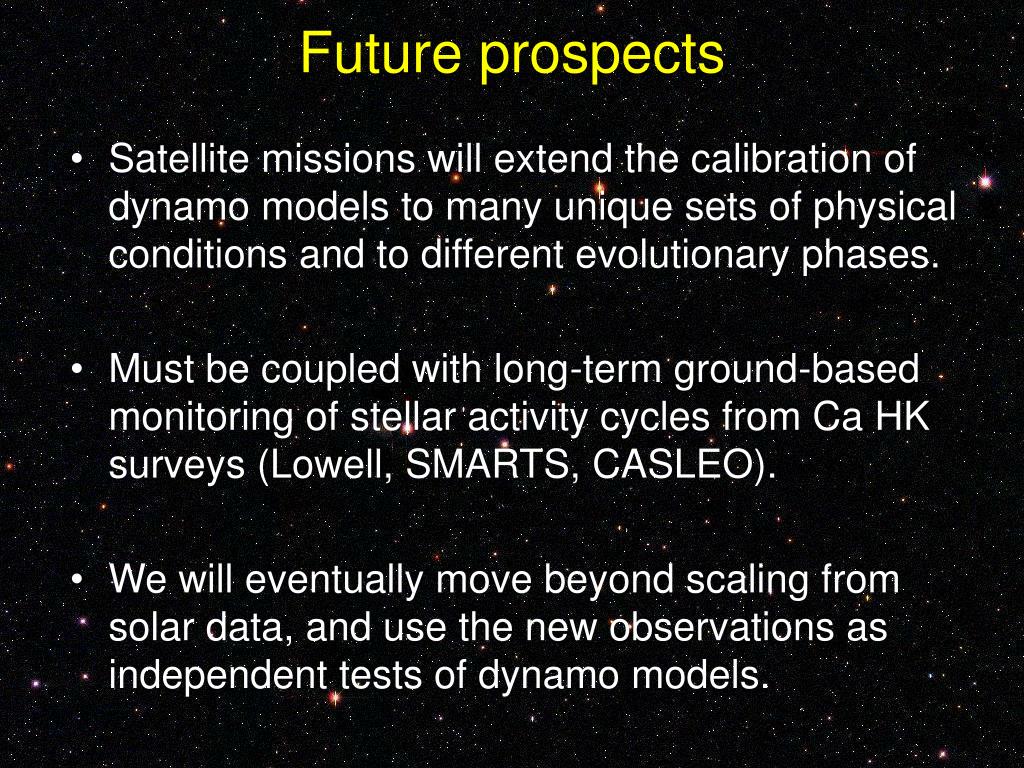 Future prospects

• Satellite missions will extend the calibration of dynamo models to many unique sets of physical conditions and to different evolutionary phases.

• Must be coupled with long-term ground-based monitoring of stellar activity cycles from Ca HK surveys (Lowell, SMARTS, CASLEO).

• We will eventually move beyond scaling from solar data, and use the new observations as independent tests of dynamo models.